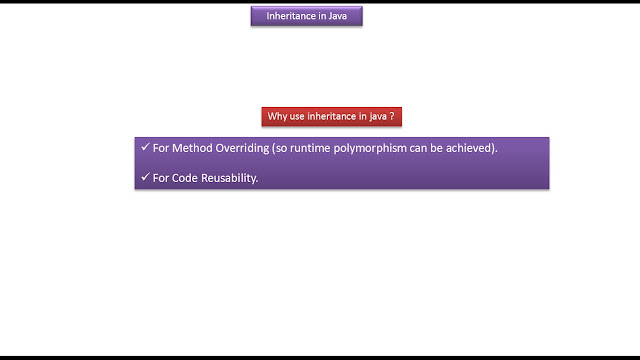 Inheritance in Java

Why use inheritance in java ?

✓ For Method Overriding (so runtime polymorphism can be achieved).

✓ For Code Reusability.